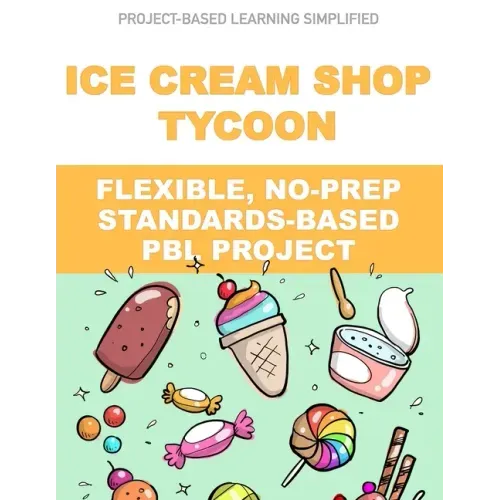 PROJECT-BASED LEARNING SIMPLIFIED

ICE CREAM SHOP TYCOON

FLEXIBLE, NO-PREP STANDARDS-BASED PBL PROJECT